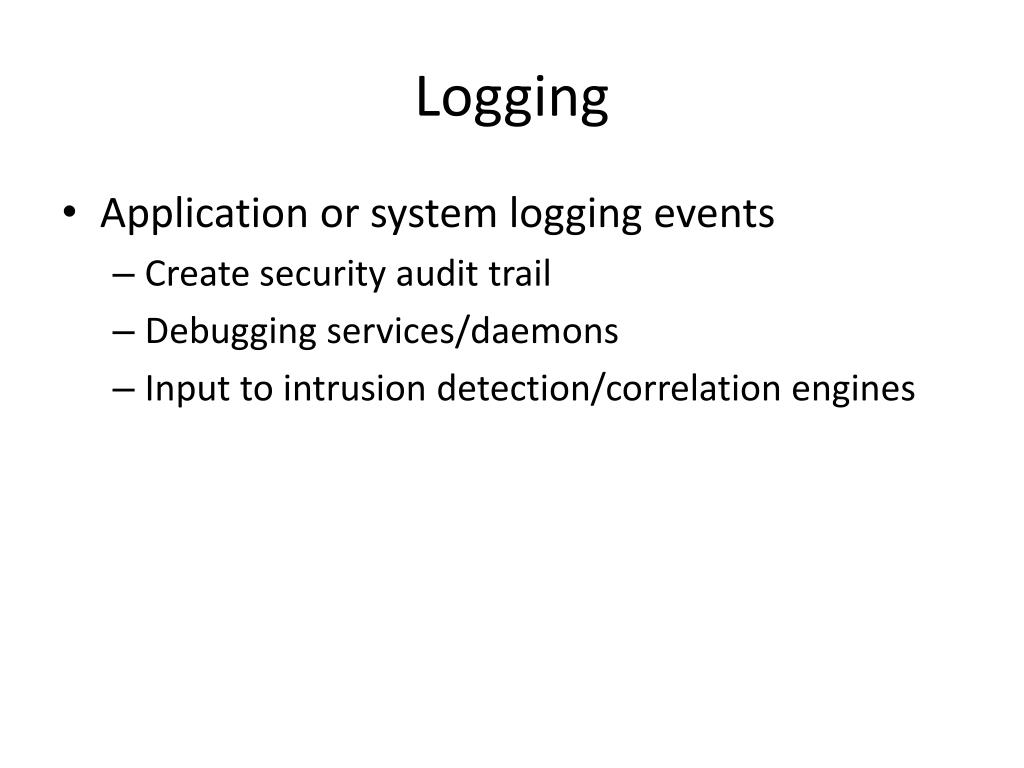 Logging

• Application or system logging events
– Create security audit trail
– Debugging services/daemons
– Input to intrusion detection/correlation engines